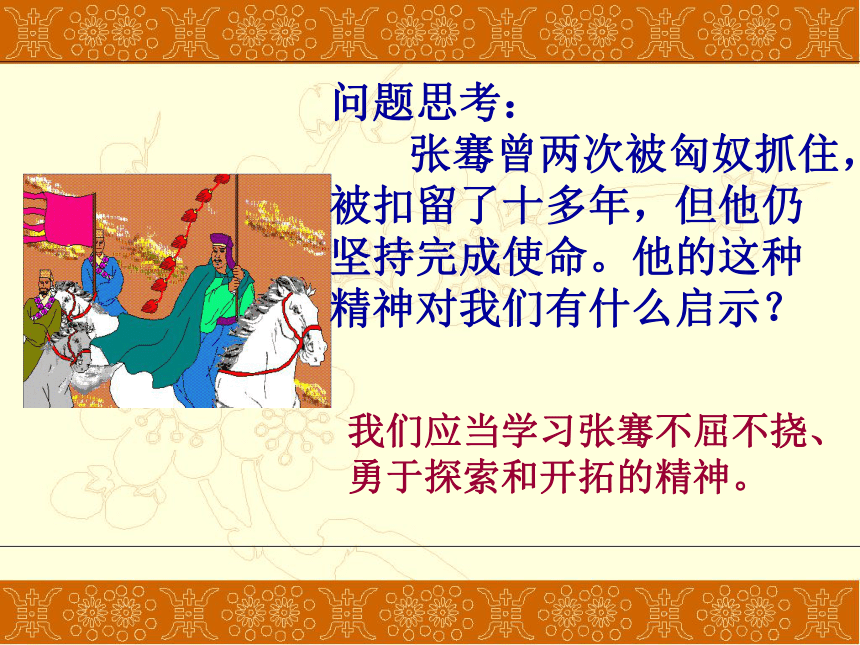 问题思考：

张骞曾两次被匈奴抓住，被扣留了十多年，但他仍坚持完成使命。他的这种精神对我们有什么启示？

我们应当学习张骞不屈不挠、勇于探索和开拓的精神。